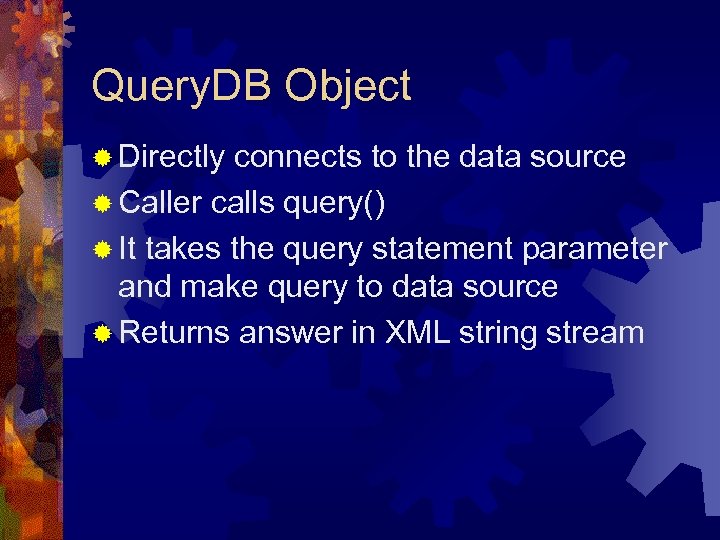 QueryDB Object

Directly connects to the data source
Caller calls query()
It takes the query statement parameter and make query to data source
Returns answer in XML string stream